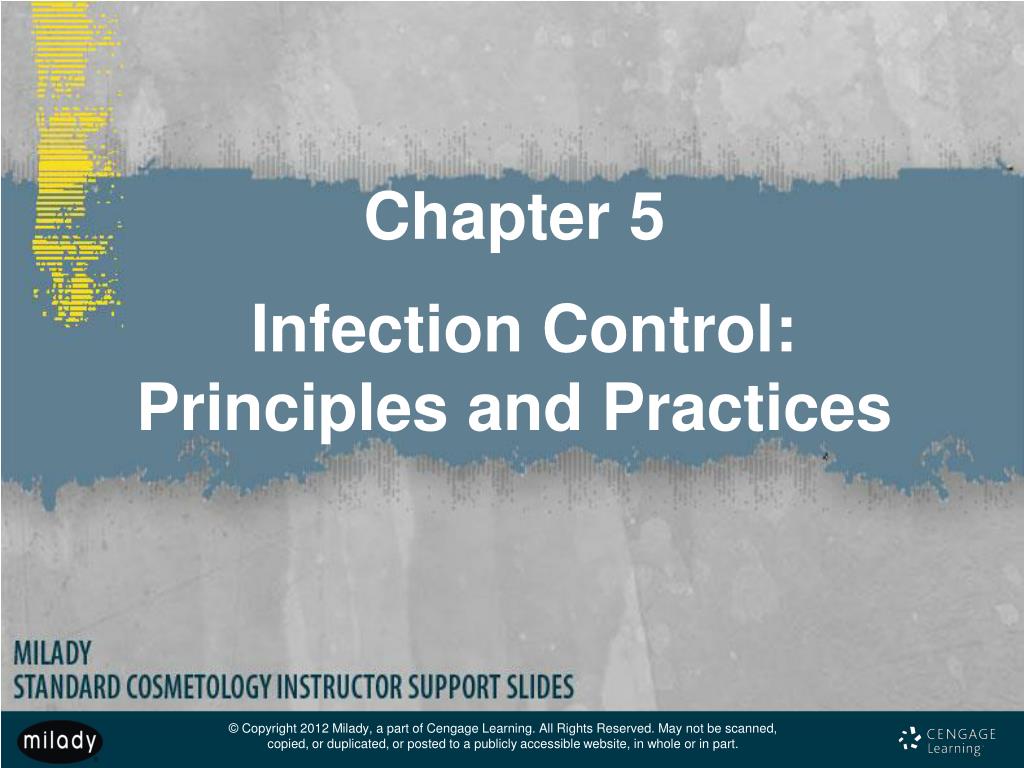 Chapter 5

Infection Control: Principles and Practices

MILADY
STANDARD COSMETOLOGY INSTRUCTOR SUPPORT SLIDES

milady

© Copyright 2012 Milady, a part of Cengage Learning. All Rights Reserved. May not be scanned, copied, or duplicated, or posted to a publicly accessible website, in whole or in part.

CENGAGE Learning